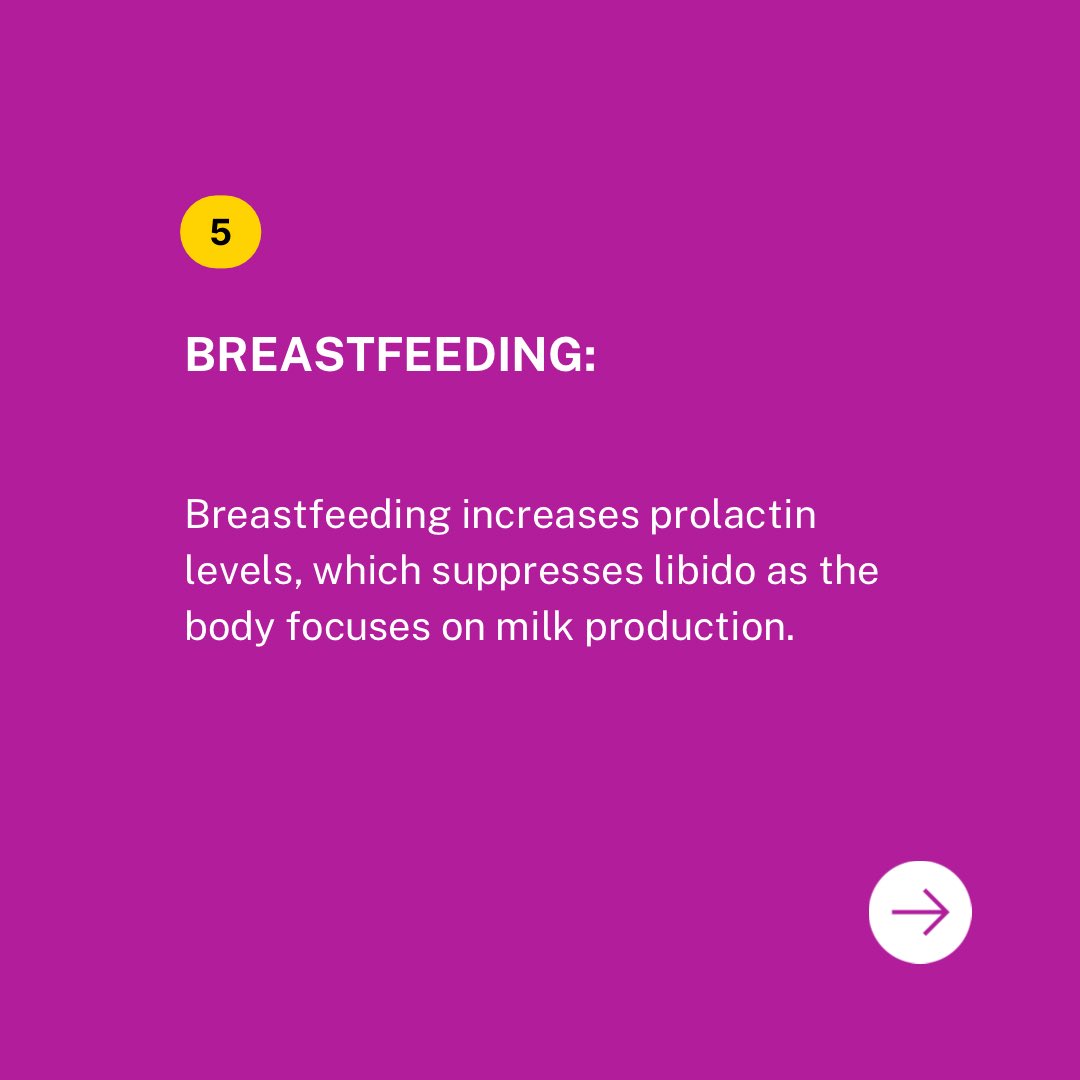 5

BREASTFEEDING:

Breastfeeding increases prolactin levels, which suppresses libido as the body focuses on milk production.